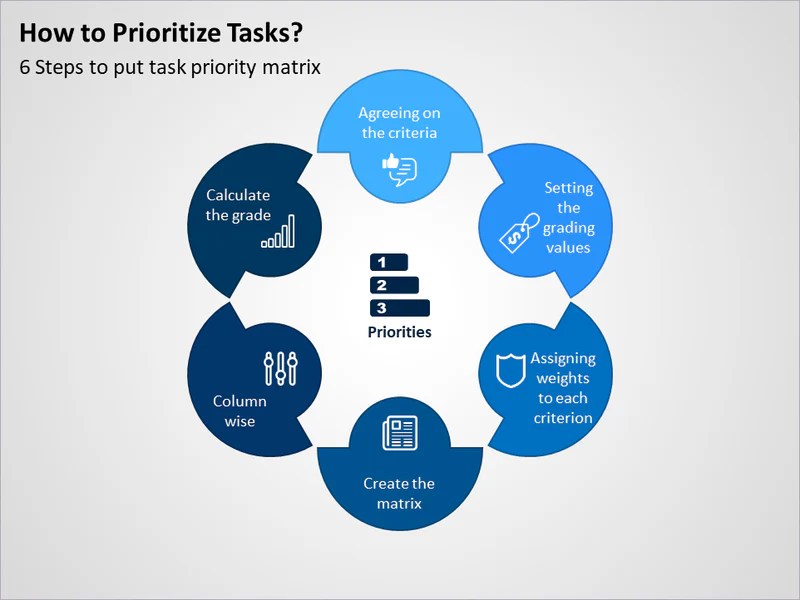 How to Prioritize Tasks?
6 Steps to put task priority matrix

Agreeing on the criteria

Setting the grading values

Assigning weights to each criterion

Create the matrix

Column wise

Calculate the grade

1
2
3
Priorities